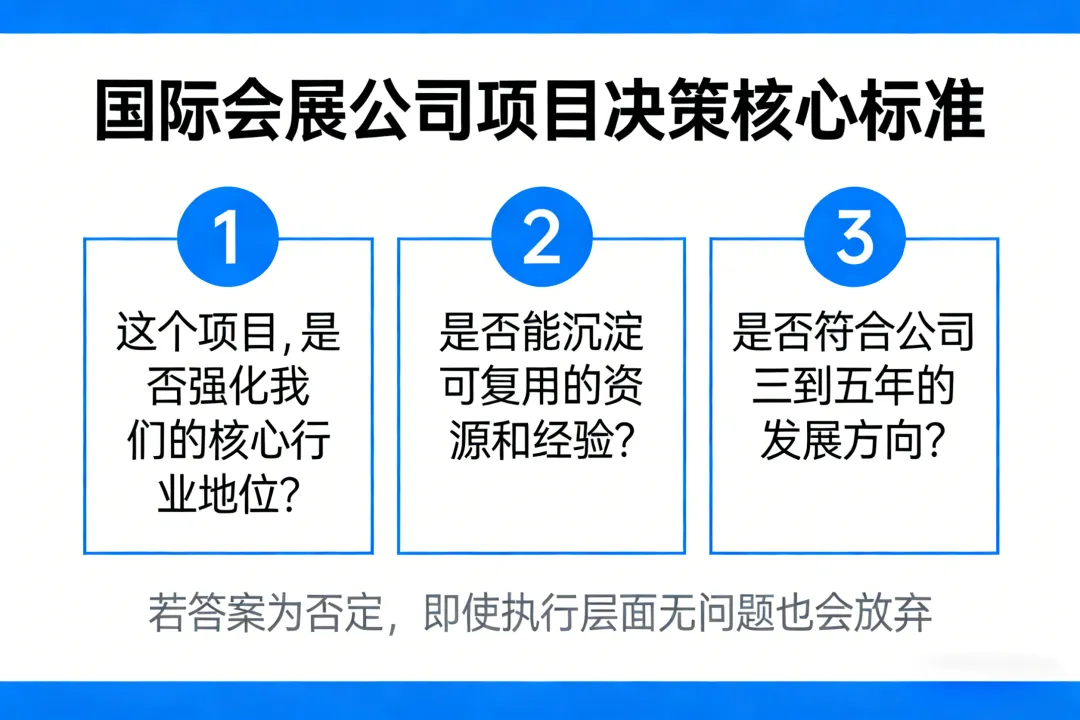 国际会展公司项目决策核心标准

1

这个项目,是否强化我们的核心行业地位?

2

是否能沉淀可复用的资源和经验?

3

是否符合公司三到五年的发展方向?

若答案为否定，即使执行层面无问题也会放弃